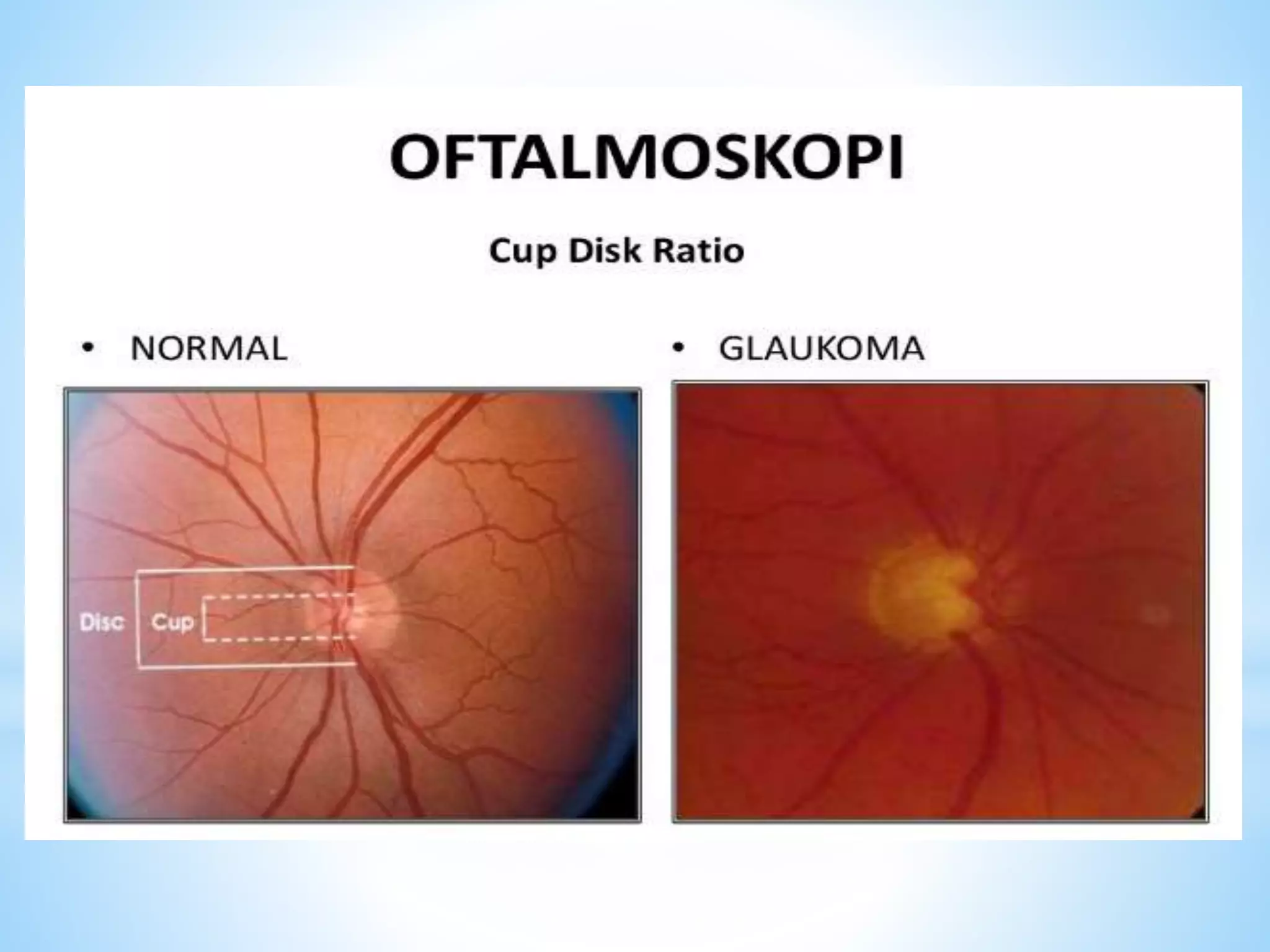 OFTALMOSKOPI

Cup Disk Ratio

• NORMAL

Disc Cup

• GLAUKOMA